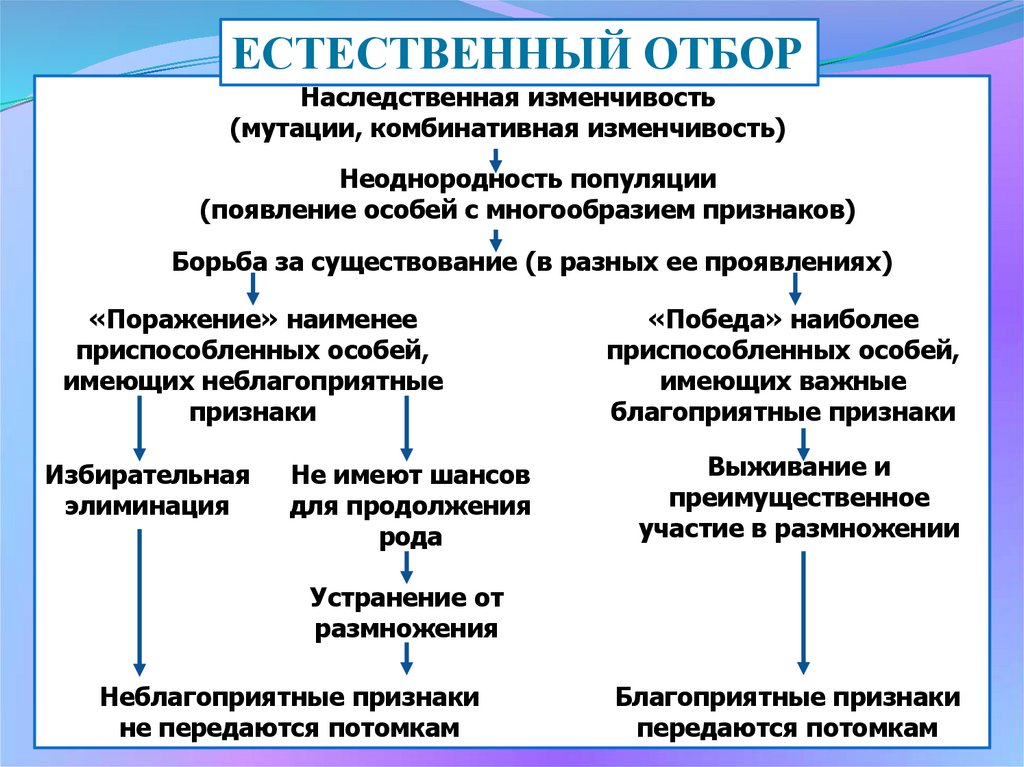 ЕСТЕСТВЕННЫЙ ОТБОР

Наследственная изменчивость
(мутации, комбинативная изменчивость)

Неоднородность популяции
(появление особей с многообразием признаков)

Борьба за существование (в разных ее проявлениях)

«Поражение» наименее приспособленных особей, имеющих неблагоприятные признаки

Избирательная элиминация

Не имеют шансов для продолжения рода

Устранение от размножения

Неблагоприятные признаки не передаются потомкам

«Победа» наиболее приспособленных особей, имеющих важные благоприятные признаки

Выживание и преимущественное участие в размножении

Благоприятные признаки передаются потомкам